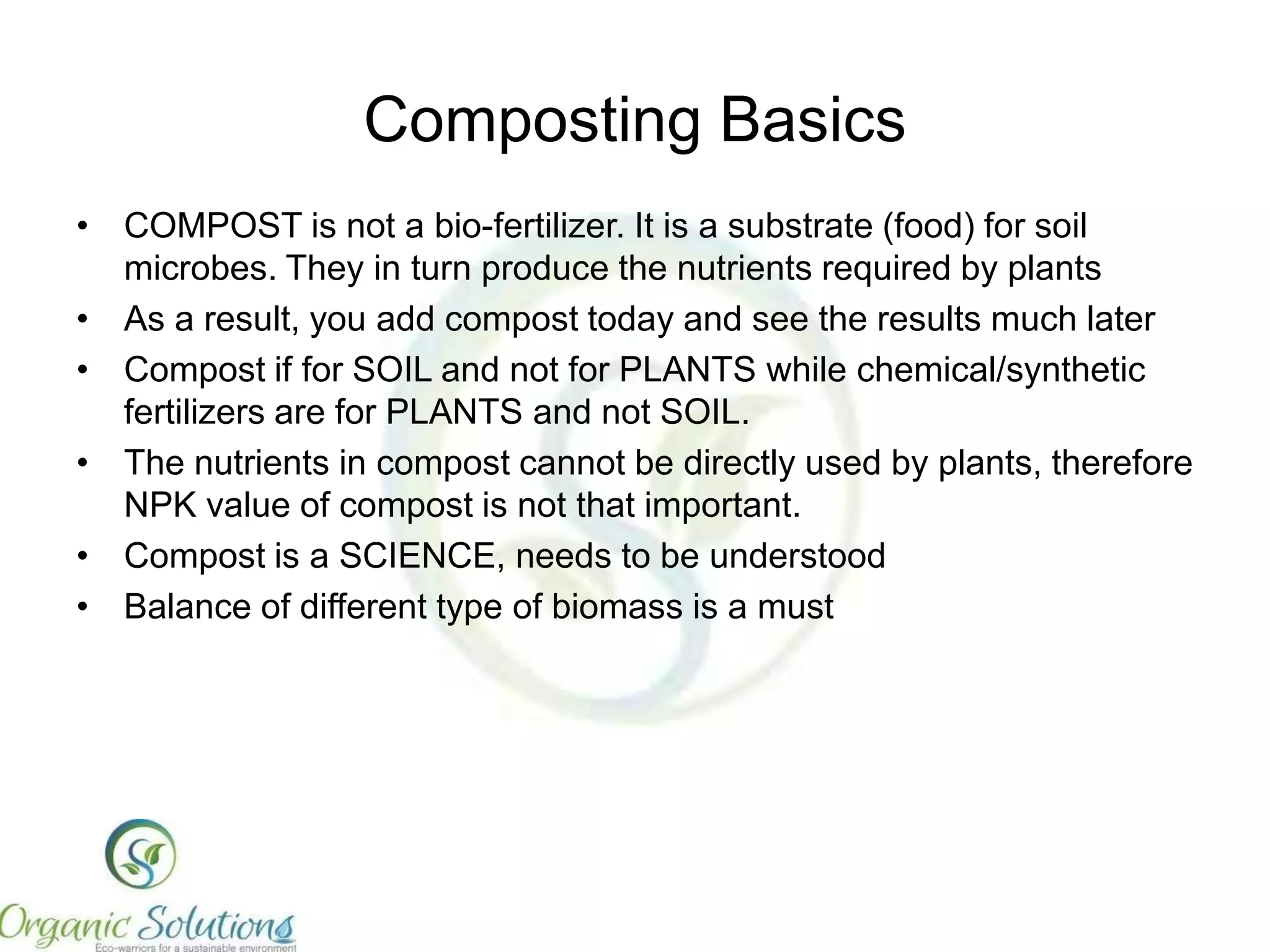 Composting Basics

• COMPOST is not a bio-fertilizer. It is a substrate (food) for soil microbes. They in turn produce the nutrients required by plants
• As a result, you add compost today and see the results much later
• Compost if for SOIL and not for PLANTS while chemical/synthetic fertilizers are for PLANTS and not SOIL.
• The nutrients in compost cannot be directly used by plants, therefore NPK value of compost is not that important.
• Compost is a SCIENCE, needs to be understood
• Balance of different type of biomass is a must

Organic Solutions
Eco-warriors for a sustainable environment